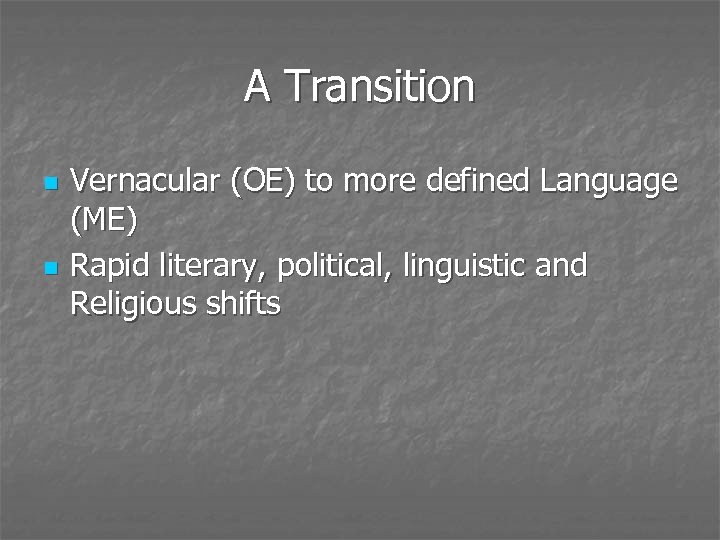 A Transition

- Vernacular (OE) to more defined Language (ME)
- Rapid literary, political, linguistic and Religious shifts